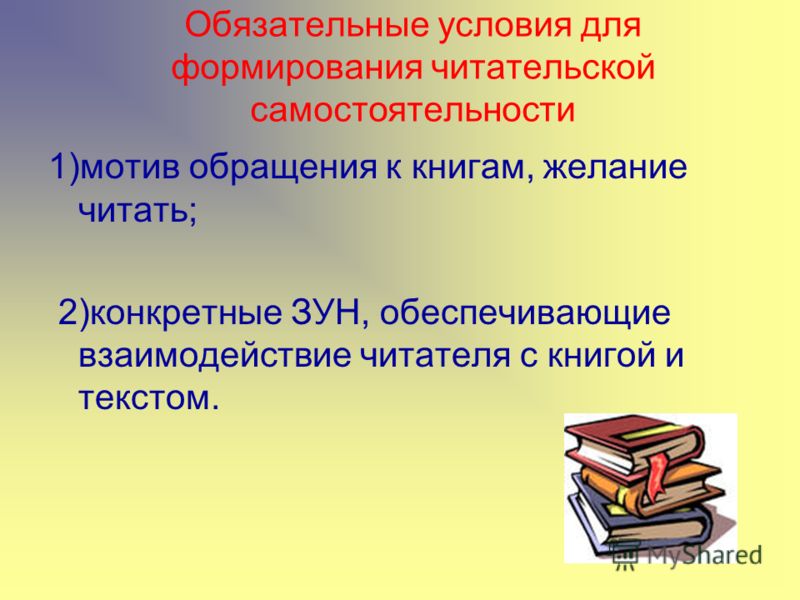 Обязательные условия для формирования читательской самостоятельности

1)мотив обращения к книгам, желание читать;

2)конкретные ЗУН, обеспечивающие взаимодействие читателя с книгой и текстом.

MyShared